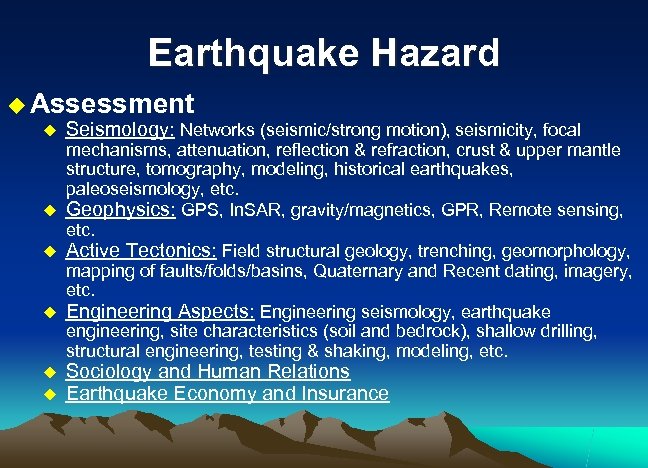 Earthquake Hazard

◆ Assessment

◆ Seismology: Networks (seismic/strong motion), seismicity, focal mechanisms, attenuation, reflection & refraction, crust & upper mantle structure, tomography, modeling, historical earthquakes, paleoseismology, etc.

◆ Geophysics: GPS, InSAR, gravity/magnetics, GPR, Remote sensing, etc.

◆ Active Tectonics: Field structural geology, trenching, geomorphology, mapping of faults/folds/basins, Quaternary and Recent dating, imagery, etc.

◆ Engineering Aspects: Engineering seismology, earthquake engineering, site characteristics (soil and bedrock), shallow drilling, structural engineering, testing & shaking, modeling, etc.

◆ Sociology and Human Relations

◆ Earthquake Economy and Insurance